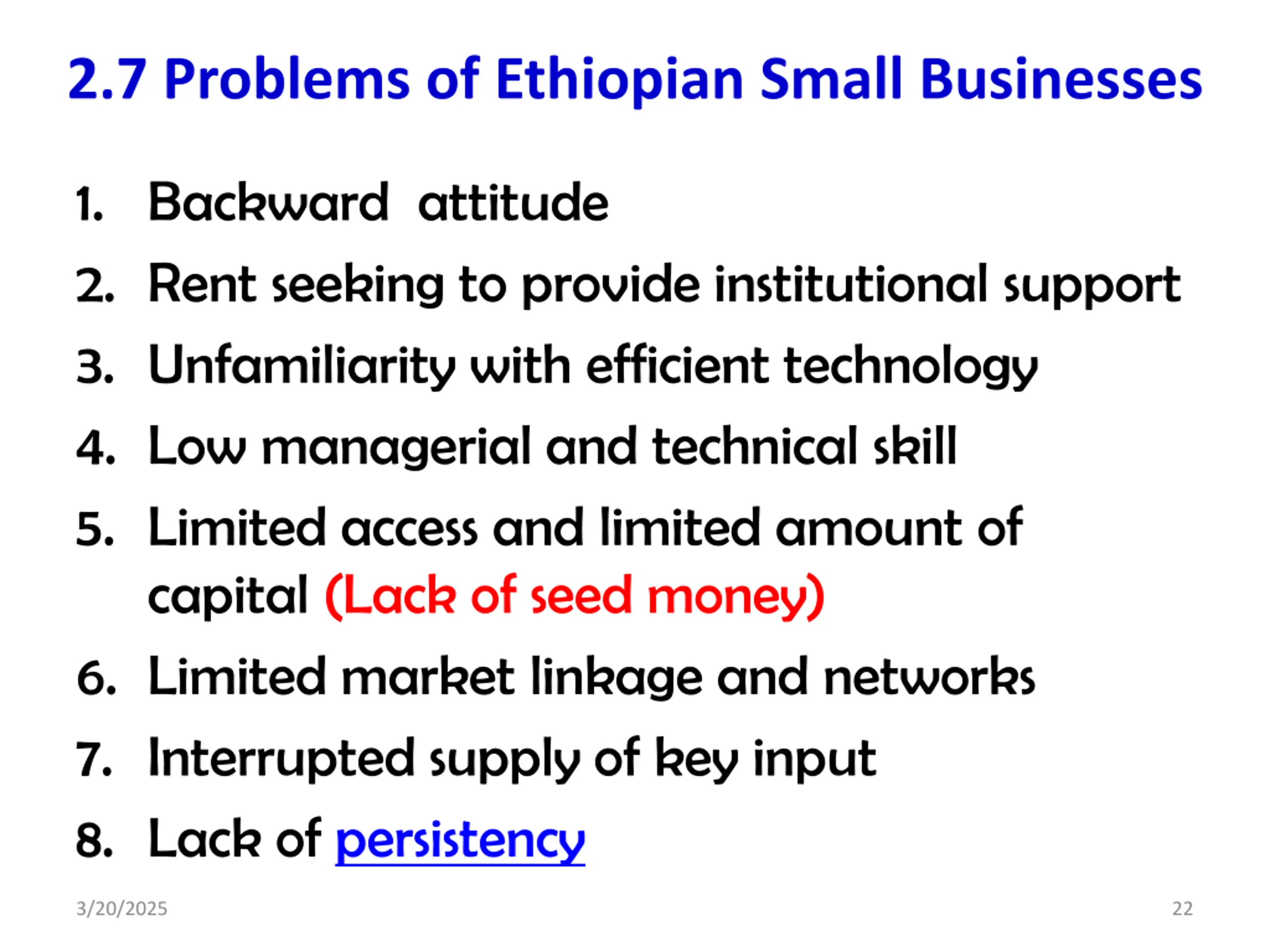 2.7 Problems of Ethiopian Small Businesses

1. Backward attitude
2. Rent seeking to provide institutional support
3. Unfamiliarity with efficient technology
4. Low managerial and technical skill
5. Limited access and limited amount of capital (Lack of seed money)
6. Limited market linkage and networks
7. Interrupted supply of key input
8. Lack of persistency

3/20/2025

22